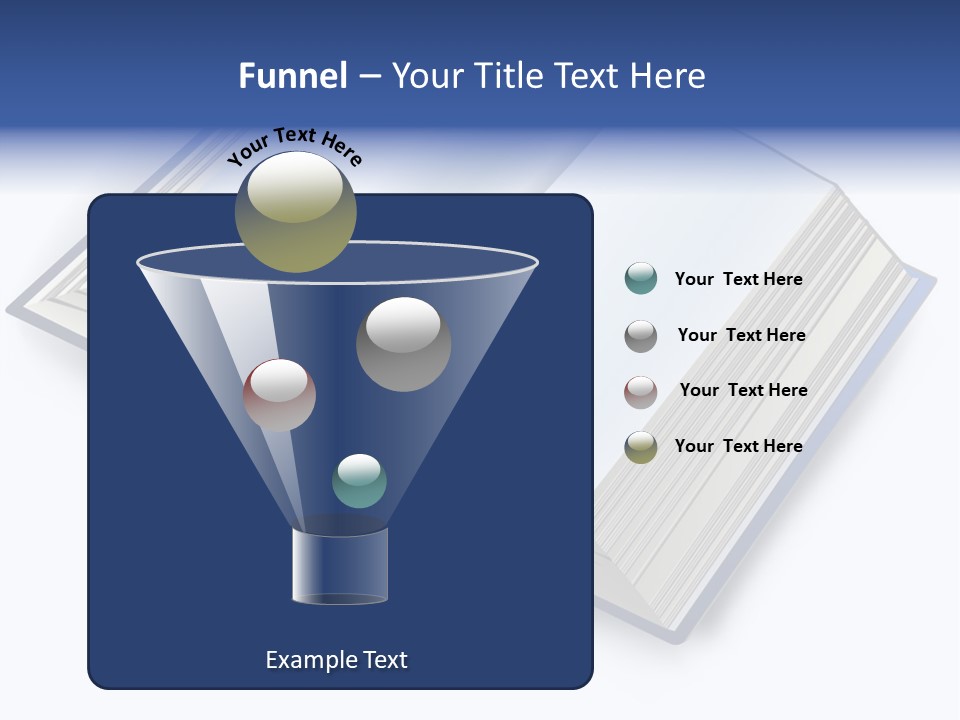 Funnel – Your Title Text Here

Your Text Here

Your Text Here

Your Text Here

Your Text Here

Your Text Here

Example Text